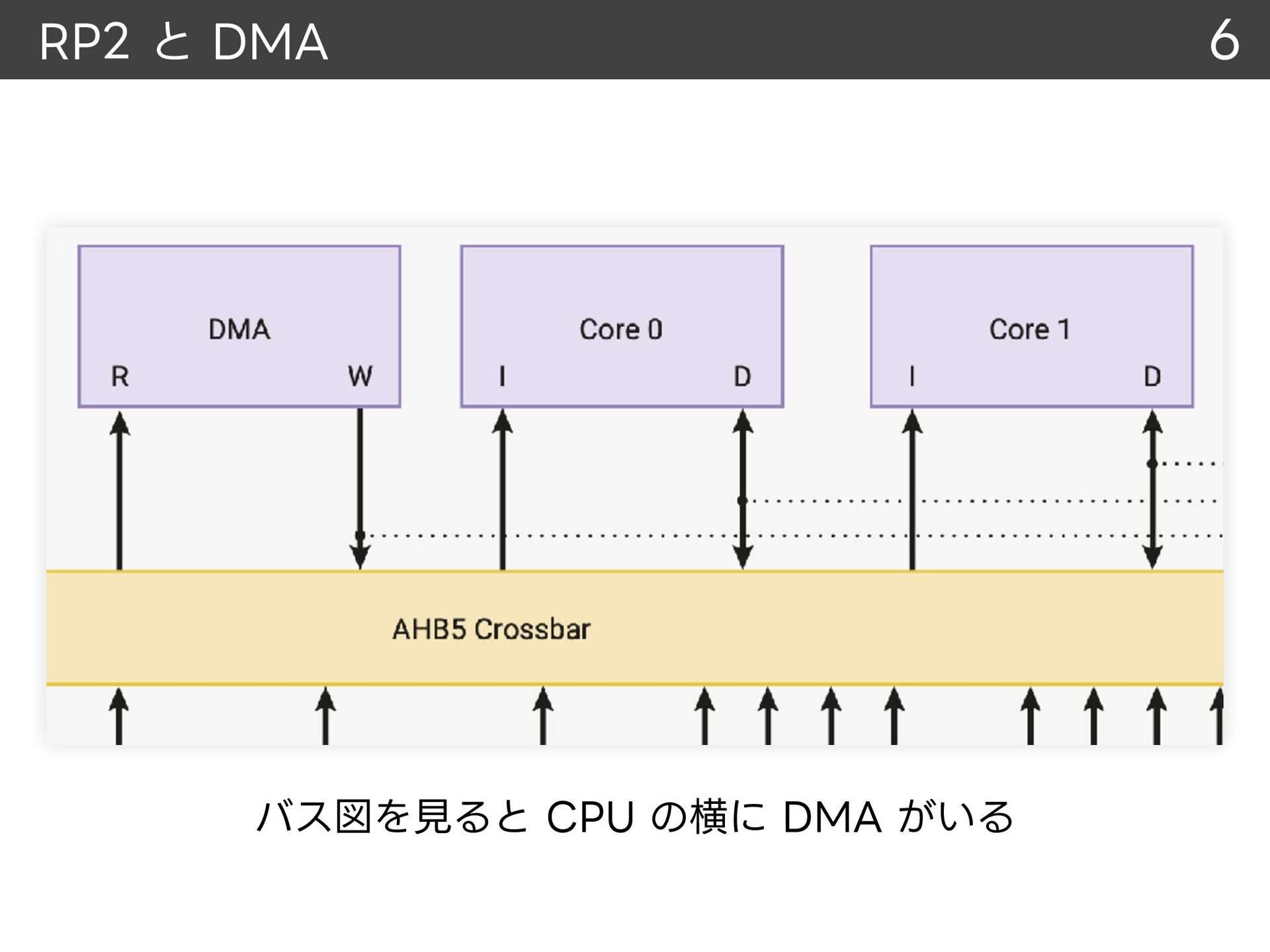 RP2 と DMA

6

DMA

R

W

Core 0

I

D

Core 1

I

D

AHB5 Crossbar

バス図を見ると CPU の横に DMA がいる